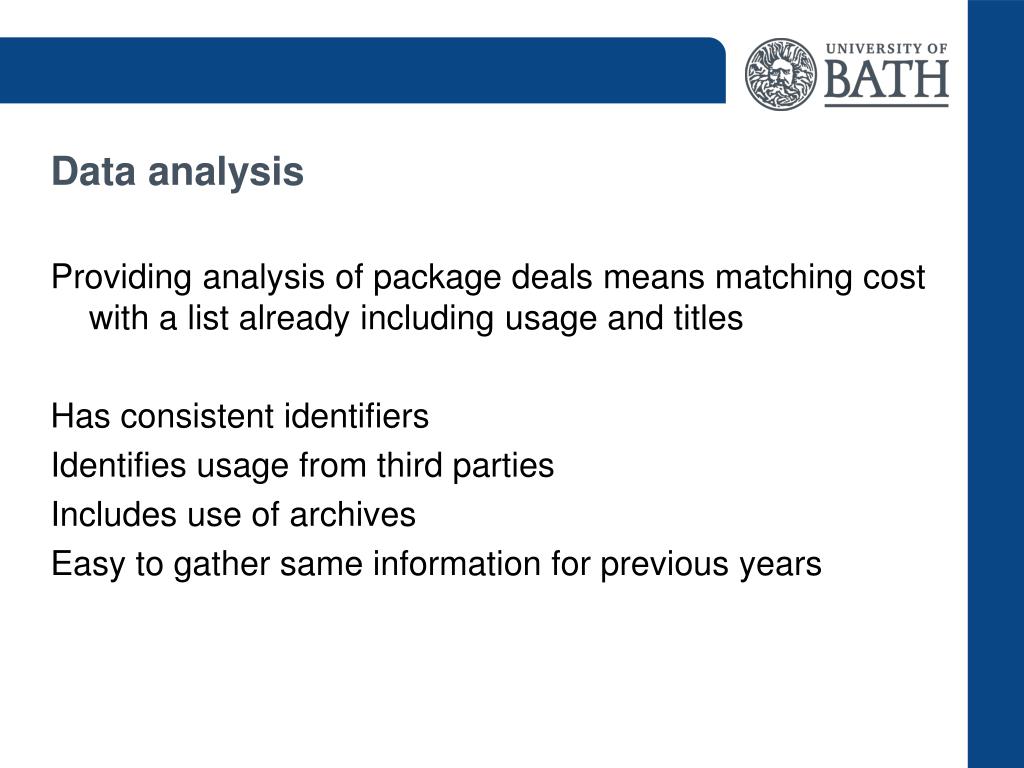 UNIVERSITY OF BATH

Data analysis

Providing analysis of package deals means matching cost with a list already including usage and titles

Has consistent identifiers
Identifies usage from third parties
Includes use of archives
Easy to gather same information for previous years